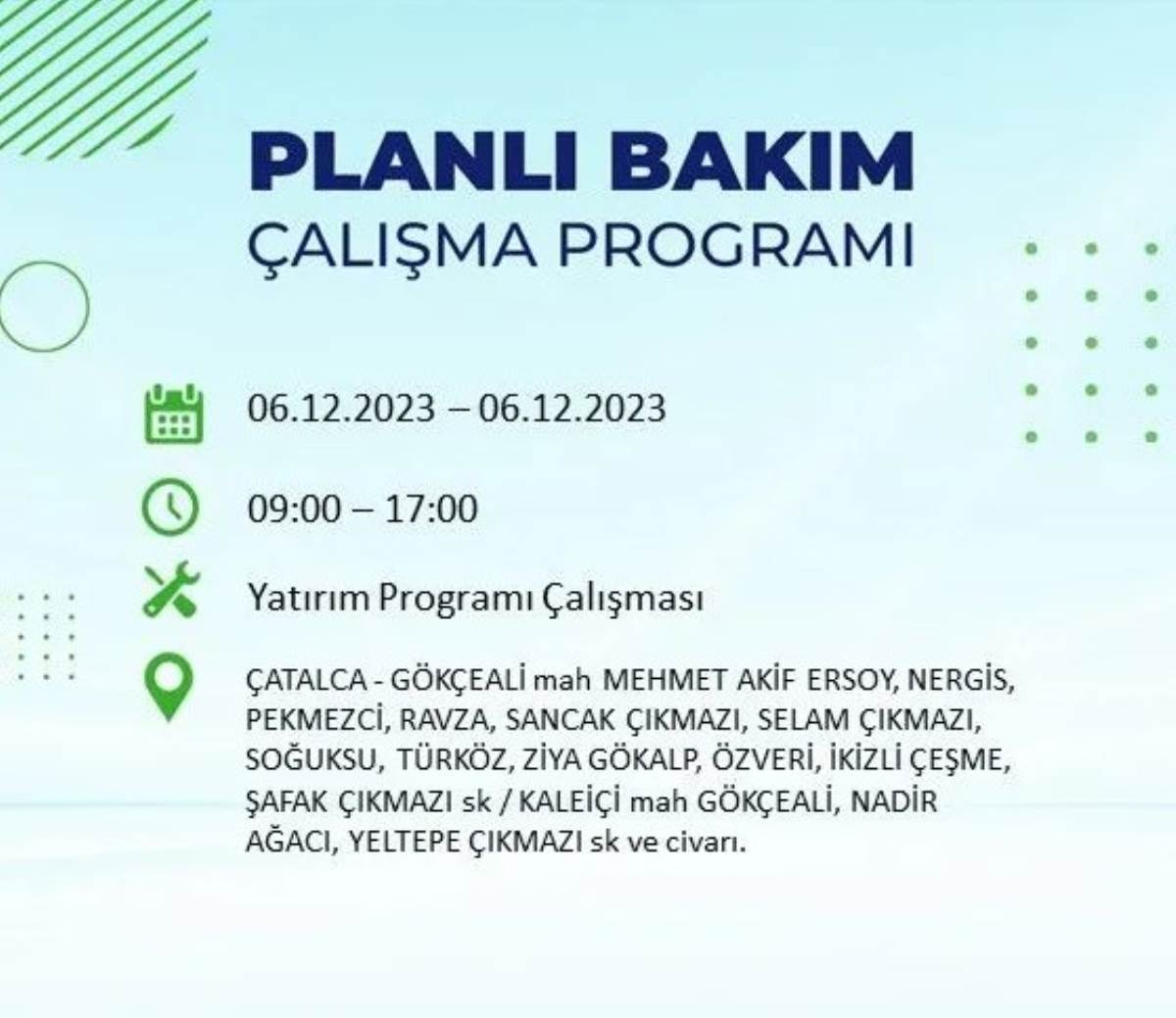 PLANLI BAKIM
ÇALIŞMA PROGRAMI

06.12.2023 – 06.12.2023

09:00 – 17:00

Yatırım Programı Çalışması

ÇATALCA - GÖKÇEALİ mah MEHMET AKİF ERSOY, NERGİS, PEKMEZCİ, RAVZA, SANCAK ÇIKMAZI, SELAM ÇIKMAZI, SOĞUKSU, TÜRKÖZ, ZİYA GÖKALP, ÖZVERİ, İKİZLİ ÇEŞME, ŞAFAK ÇIKMAZI sk / KALEİÇİ mah GÖKÇEALİ, NADİR AĞACI, YELTEPE ÇIKMAZI sk ve civarı.